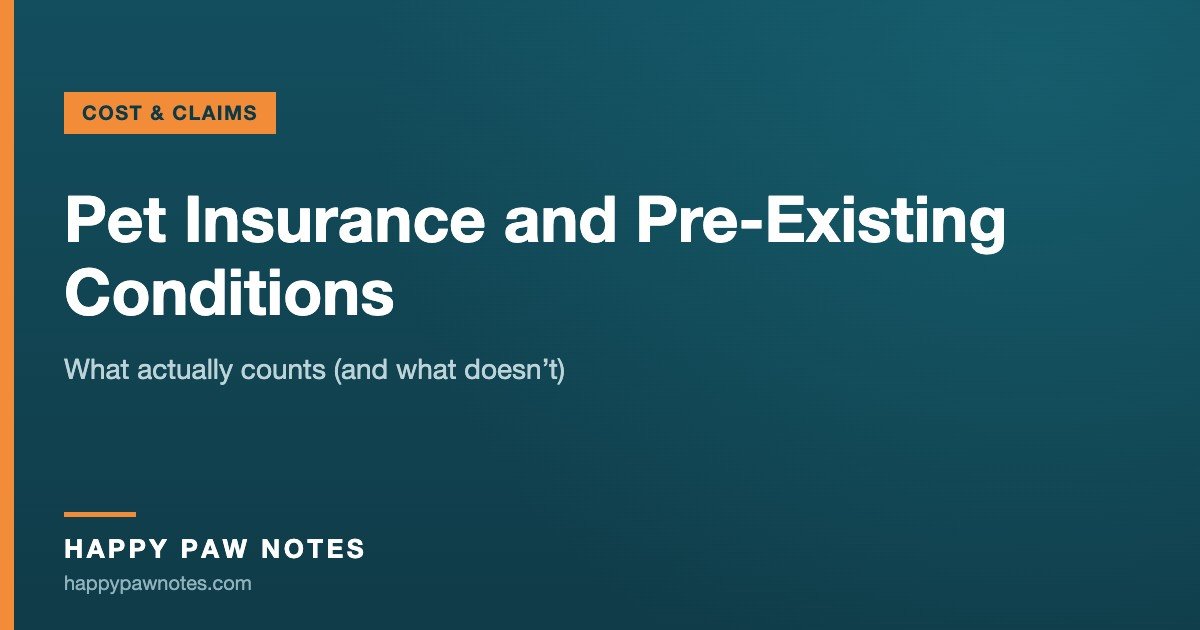 COST & CLAIMS

Pet Insurance and Pre-Existing Conditions

What actually counts (and what doesn't)

HAPPY PAW NOTES

happypawnotes.com